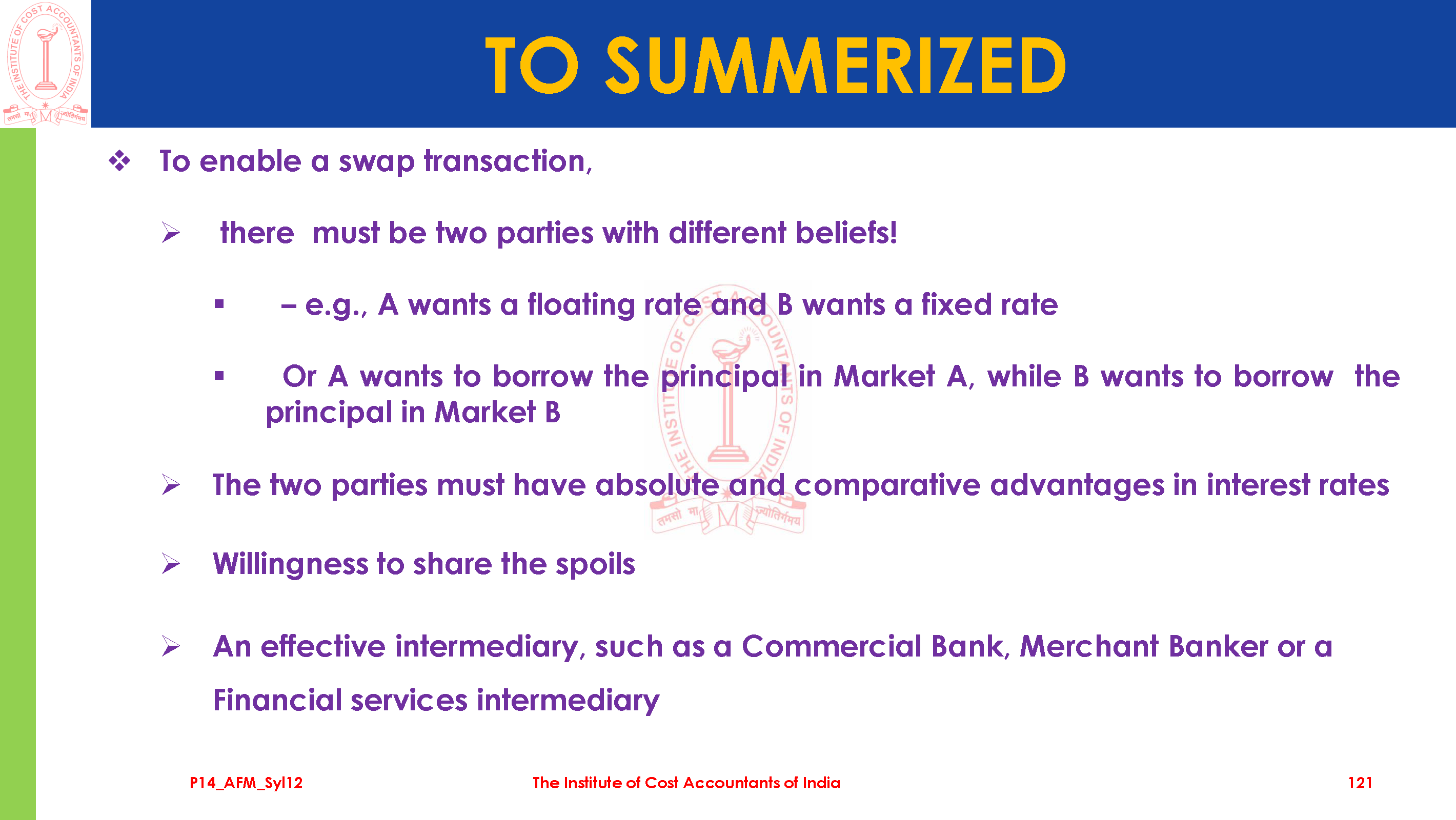 THE INSTITUTE OF COST ACCOUNTANTS OF INDIA
तमसो मा ज्योतिर्गमय

TO SUMMERIZED

❖ To enable a swap transaction,

➢ there must be two parties with different beliefs!

▪ – e.g., A wants a floating rate and B wants a fixed rate

▪ Or A wants to borrow the principal in Market A, while B wants to borrow the principal in Market B

➢ The two parties must have absolute and comparative advantages in interest rates

➢ Willingness to share the spoils

➢ An effective intermediary, such as a Commercial Bank, Merchant Banker or a Financial services intermediary

THE INSTITUTE OF COST ACCOUNTANTS OF INDIA
तमसो मा ज्योतिर्गमय

P14_AFM_Syl12

The Institute of Cost Accountants of India

121